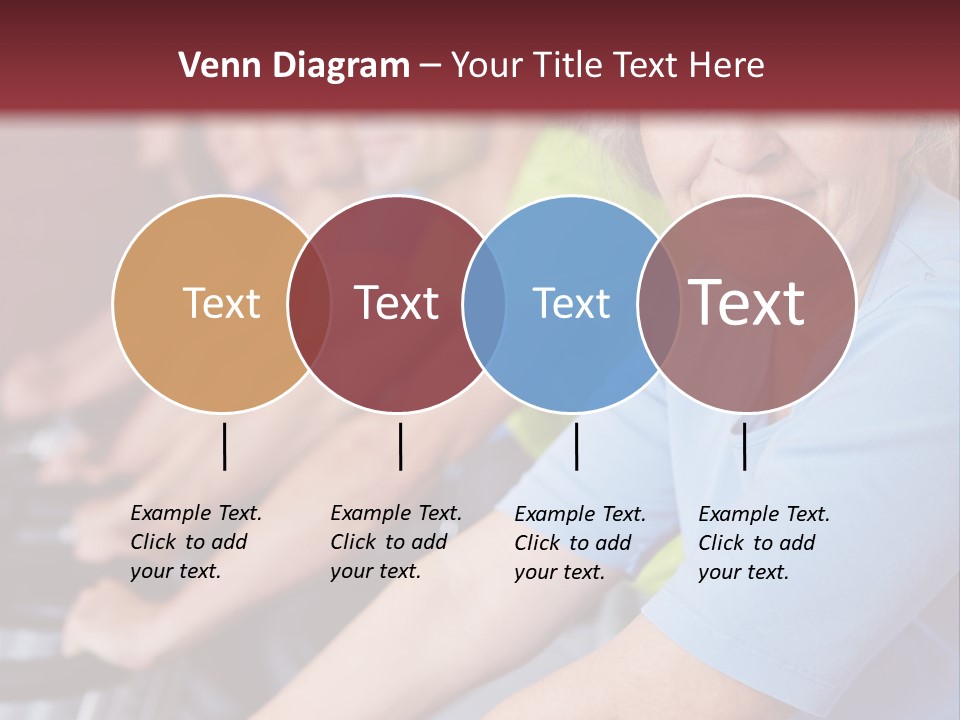 Venn Diagram – Your Title Text Here

Text

Text

Text

Text

Example Text. Click to add your text.

Example Text. Click to add your text.

Example Text. Click to add your text.

Example Text. Click to add your text.